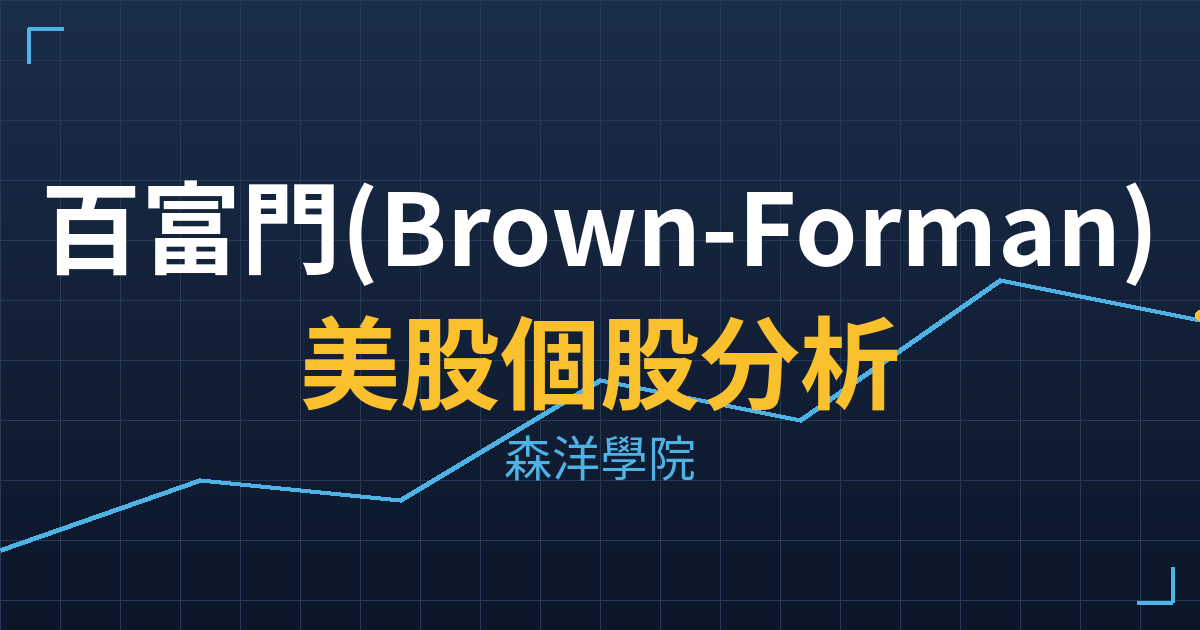 百富門(Brown-Forman)
美股個股分析
森洋學院